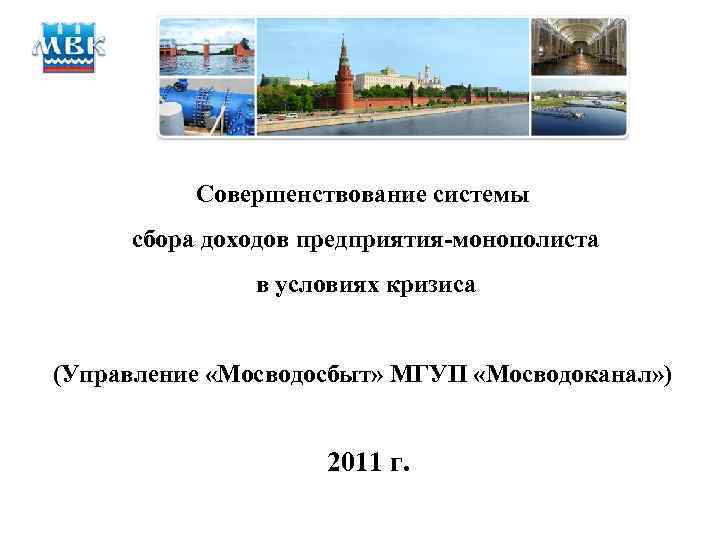 МВК

Совершенствование системы сбора доходов предприятия-монополиста в условиях кризиса

(Управление «Мосводосбыт» МГУП «Мосводоканал»)

2011 г.